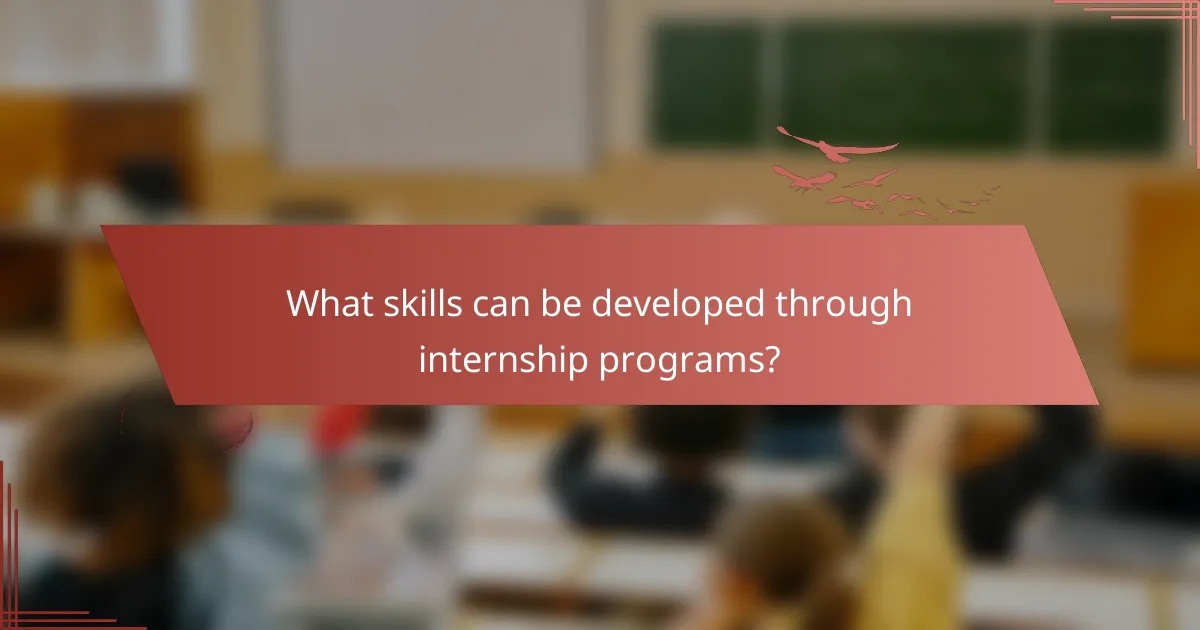 What skills can be developed through internship programs?